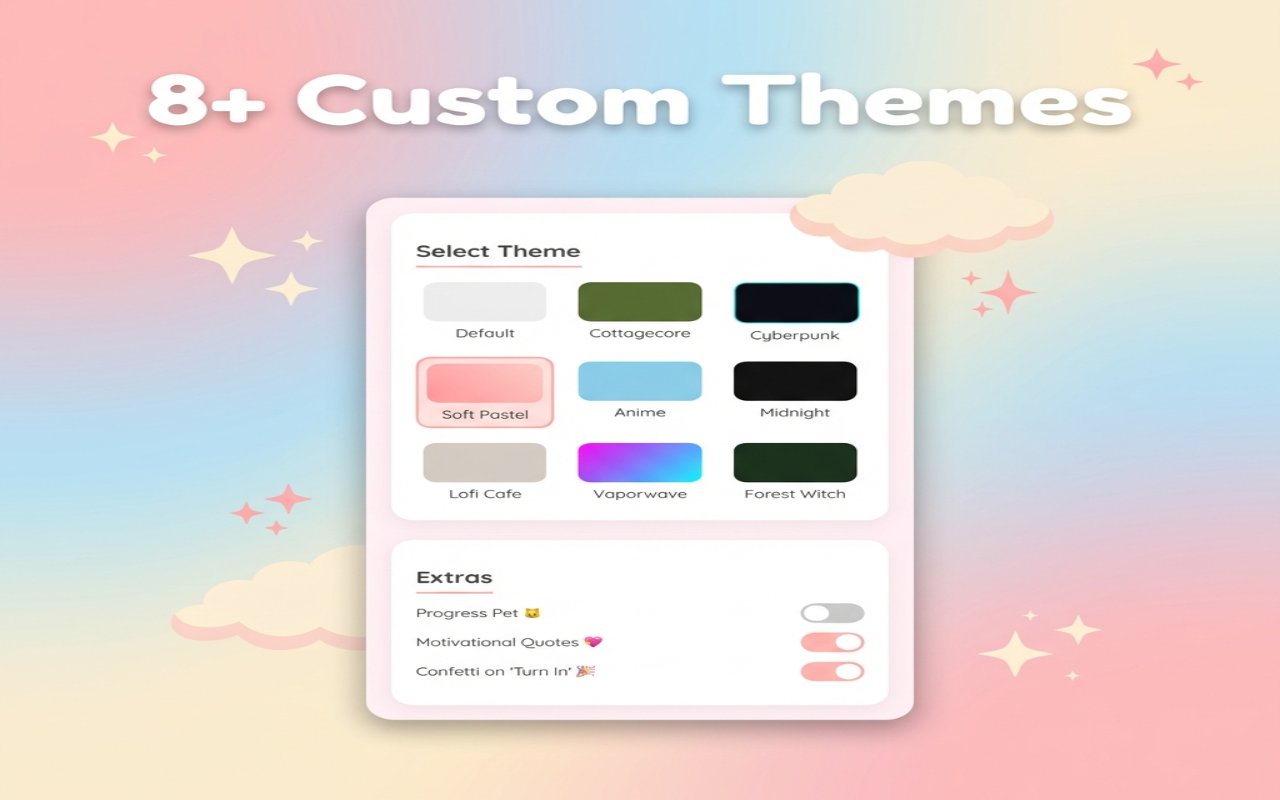 8+ Custom Themes

Select Theme

Default
Cottagecore
Cyberpunk
Soft Pastel
Anime
Midnight
Lofi Cafe
Vaporwave
Forest Witch

Extras

Progress Pet 🐱
Motivational Quotes 💖
Confetti on 'Turn In' 🎉